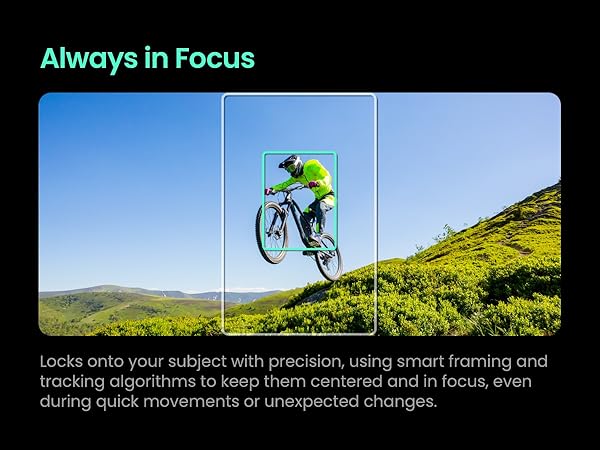 Always in Focus

Locks onto your subject with precision, using smart framing and tracking algorithms to keep them centered and in focus, even during quick movements or unexpected changes.